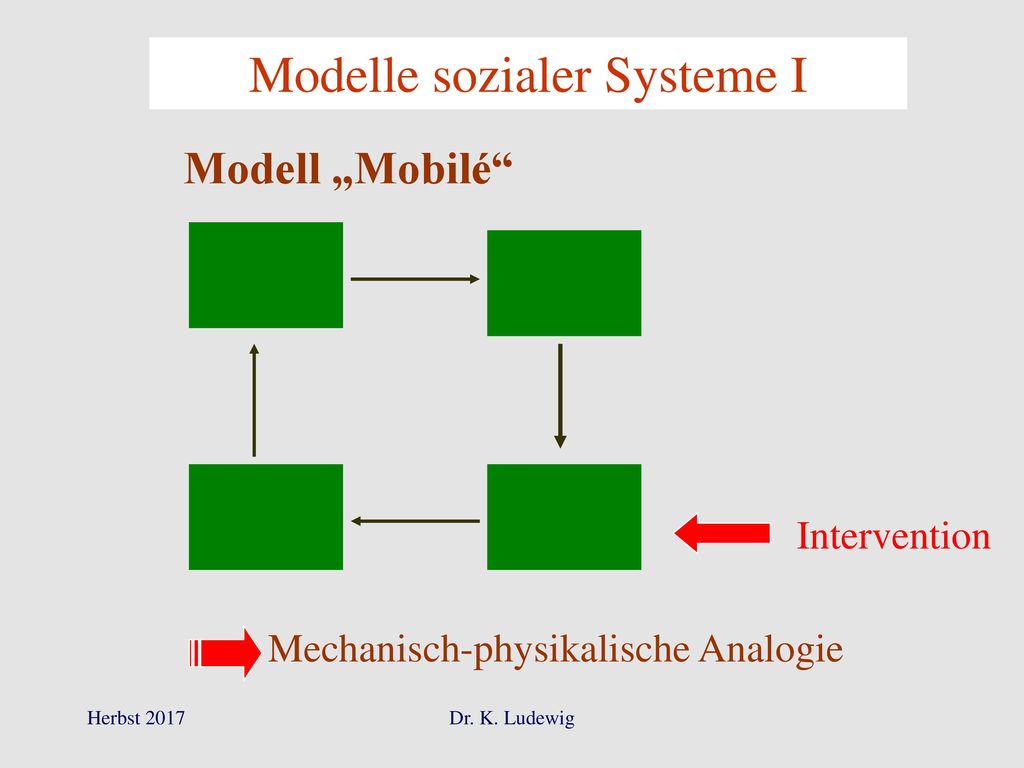 Modelle sozialer Systeme I

Modell „Mobilé“

Intervention

Mechanisch-physikalische Analogie

Herbst 2017

Dr. K. Ludewig